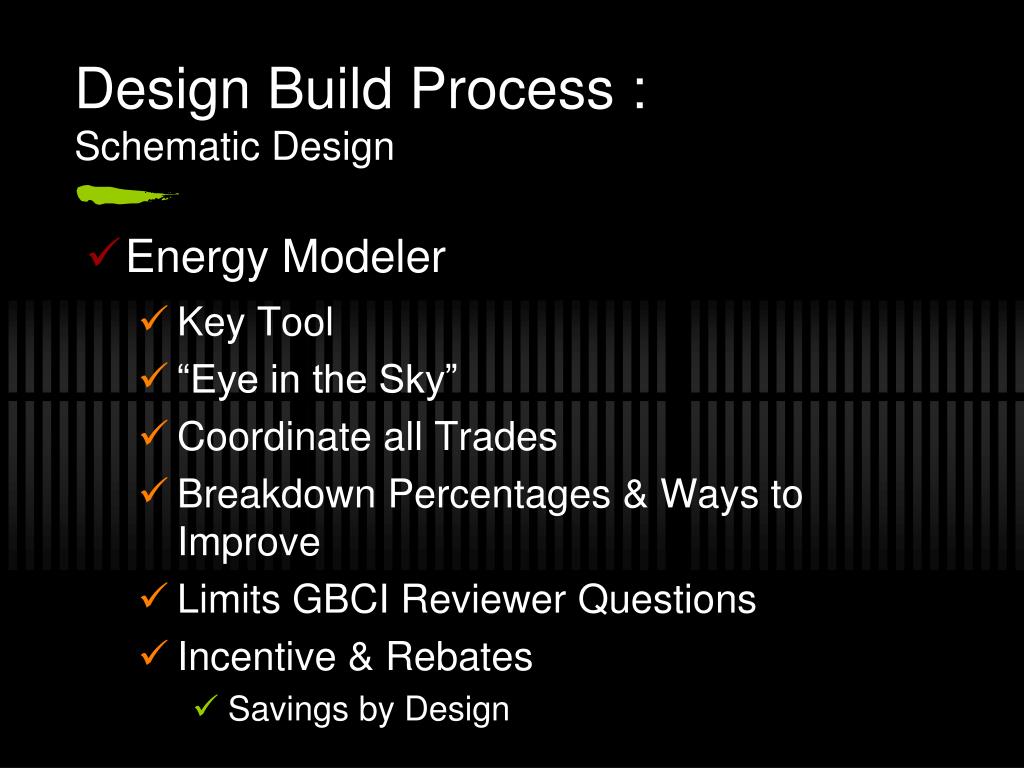 Design Build Process :
Schematic Design

✓ Energy Modeler
✓ Key Tool
✓ “Eye in the Sky”
✓ Coordinate all Trades
✓ Breakdown Percentages & Ways to Improve
✓ Limits GBCI Reviewer Questions
✓ Incentive & Rebates
✓ Savings by Design